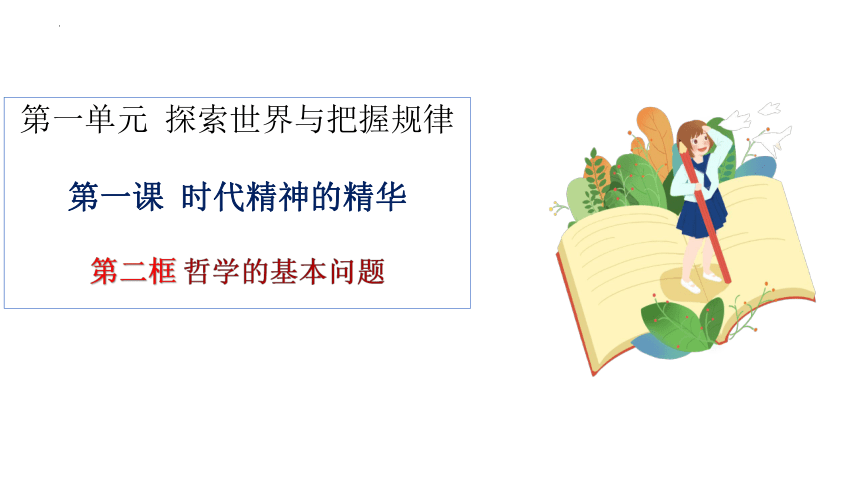 第一单元 探索世界与把握规律

第一课 时代精神的精华

第二框 哲学的基本问题